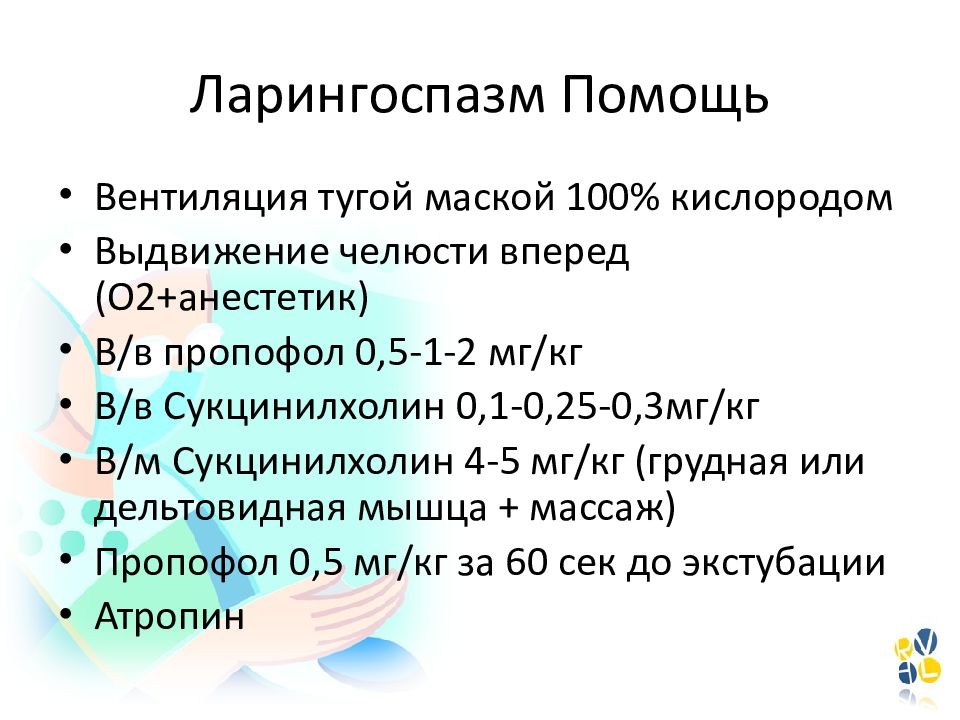 Ларингоспазм Помощь

• Вентиляция тугой маской 100% кислородом
• Выдвижение челюсти вперед (О2+анестетик)
• В/в пропофол 0,5-1-2 мг/кг
• В/в Сукцинилхолин 0,1-0,25-0,3мг/кг
• В/м Сукцинилхолин 4-5 мг/кг (грудная или дельтовидная мышца + массаж)
• Пропофол 0,5 мг/кг за 60 сек до экстубации
• Атропин